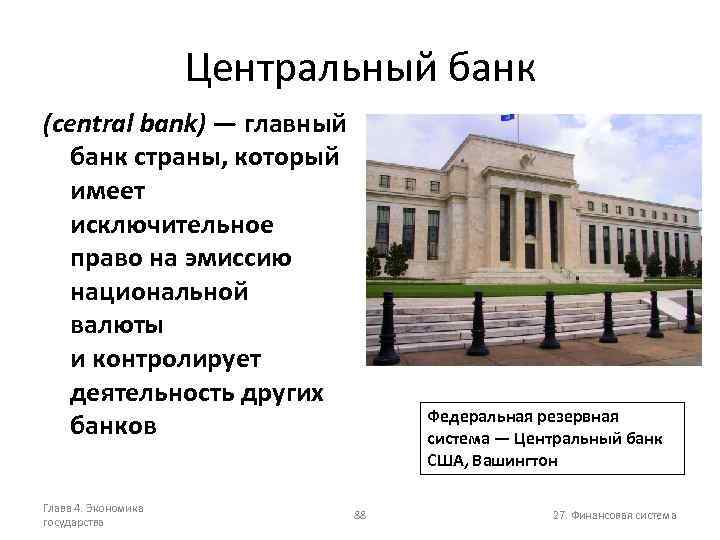 Центральный банк

(central bank) — главный банк страны, который имеет исключительное право на эмиссию национальной валюты и контролирует деятельность других банков

Федеральная резервная система — Центральный банк США, Вашингтон

Глава 4. Экономика государства

88

27. Финансовая система